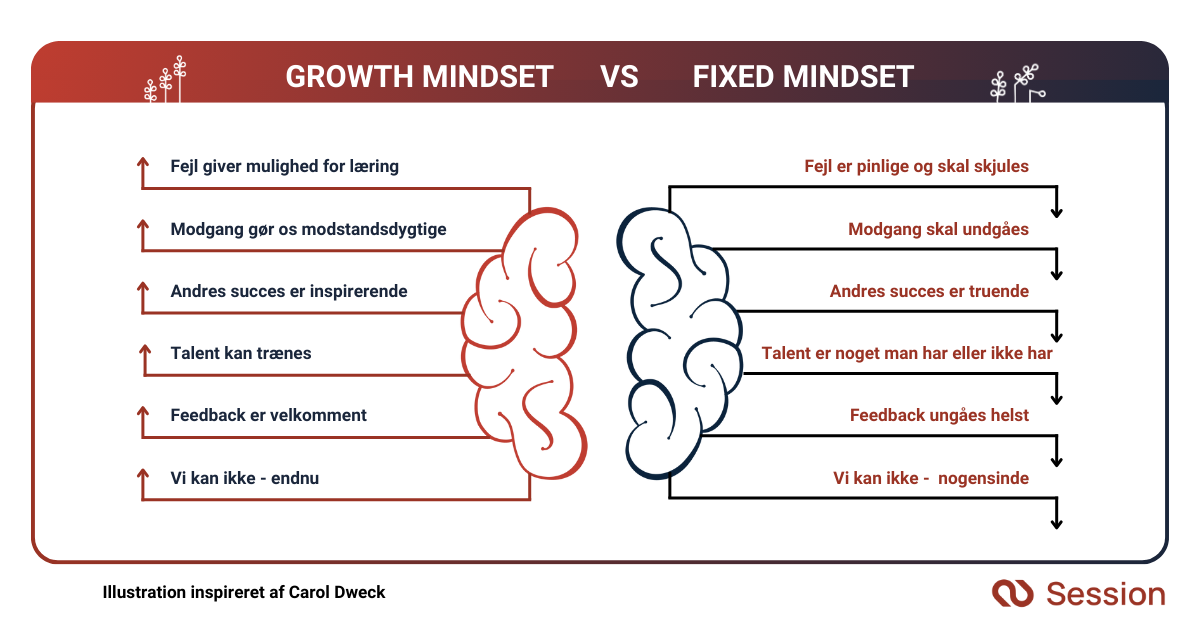 GROWTH MINDSET VS FIXED MINDSET

Fejl giver mulighed for læring

Modgang gør os modstandsdygtige

Andres succes er inspirerende

Talent kan trænes

Feedback er velkomment

Vi kan ikke - endnu

Fejl er pinlige og skal skjules

Modgang skal undgåes

Andres succes er truende

Talent er noget man har eller ikke har

Feedback ungåes helst

Vi kan ikke - nogensinde

Illustration inspireret af Carol Dweck

Session